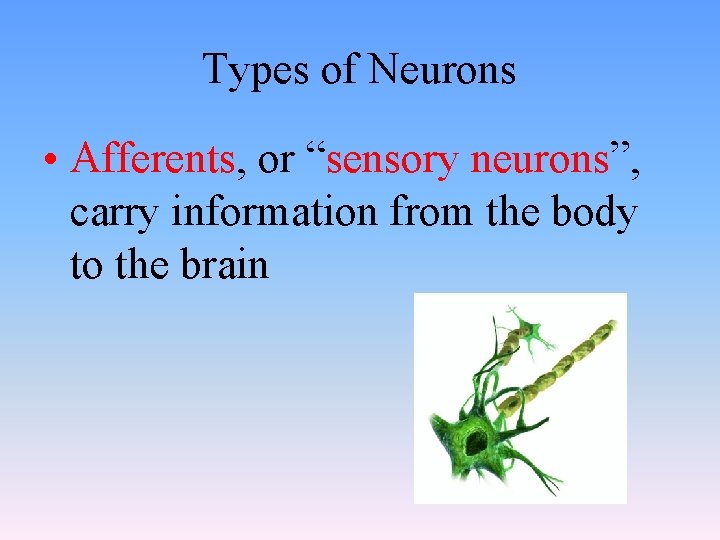 Types of Neurons

• Afferents, or “sensory neurons”, carry information from the body to the brain